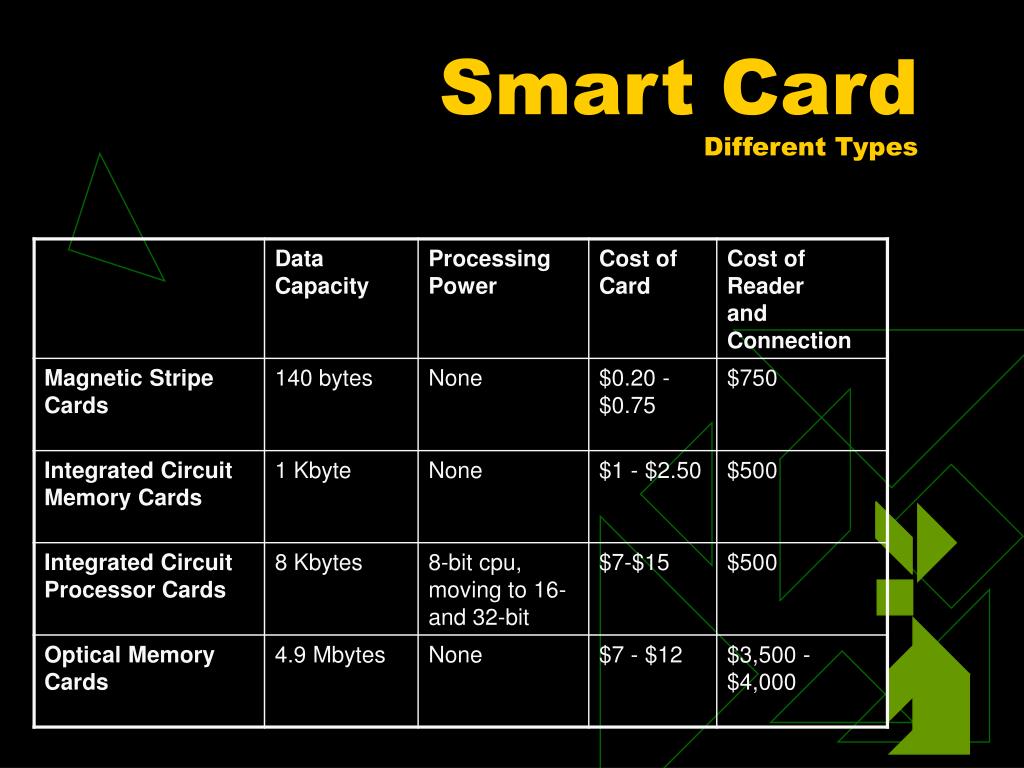 Smart Card
Different Types

| | Data Capacity | Processing Power | Cost of Card | Cost of Reader and Connection |
|---|---|---|---|---|
| Magnetic Stripe Cards | 140 bytes | None | \$0.20 - \$0.75 | \$750 |
| Integrated Circuit Memory Cards | 1 Kbyte | None | \$1 - \$2.50 | \$500 |
| Integrated Circuit Processor Cards | 8 Kbytes | 8-bit cpu, moving to 16- and 32-bit | \$7-\$15 | \$500 |
| Optical Memory Cards | 4.9 Mbytes | None | \$7 - \$12 | \$3,500 - \$4,000 |